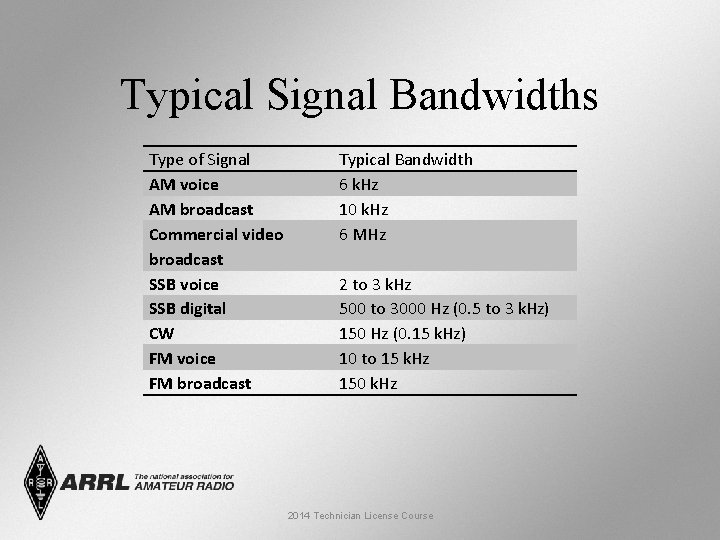 Typical Signal Bandwidths

| Type of Signal | Typical Bandwidth |
|---|---|
| AM voice | 6 kHz |
| AM broadcast | 10 kHz |
| Commercial video broadcast | 6 MHz |
| SSB voice | 2 to 3 kHz |
| SSB digital | 500 to 3000 Hz (0.5 to 3 kHz) |
| CW | 150 Hz (0.15 kHz) |
| FM voice | 10 to 15 kHz |
| FM broadcast | 150 kHz |

A R R L
ARRL The national association for AMATEUR RADIO

2014 Technician License Course